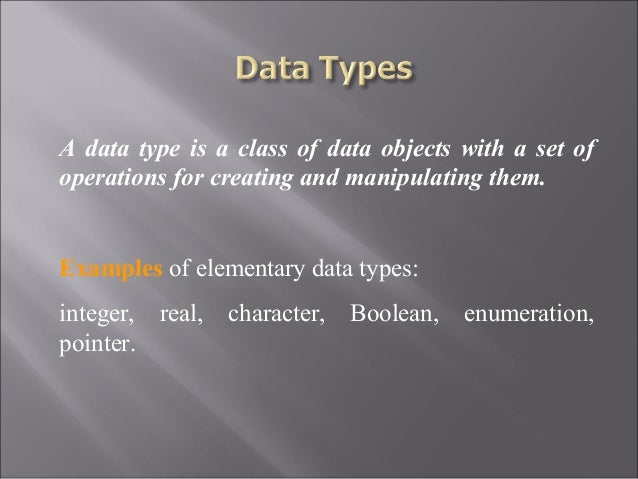 Data Types

A data type is a class of data objects with a set of operations for creating and manipulating them.

Examples of elementary data types:

integer, real, character, Boolean, enumeration, pointer.